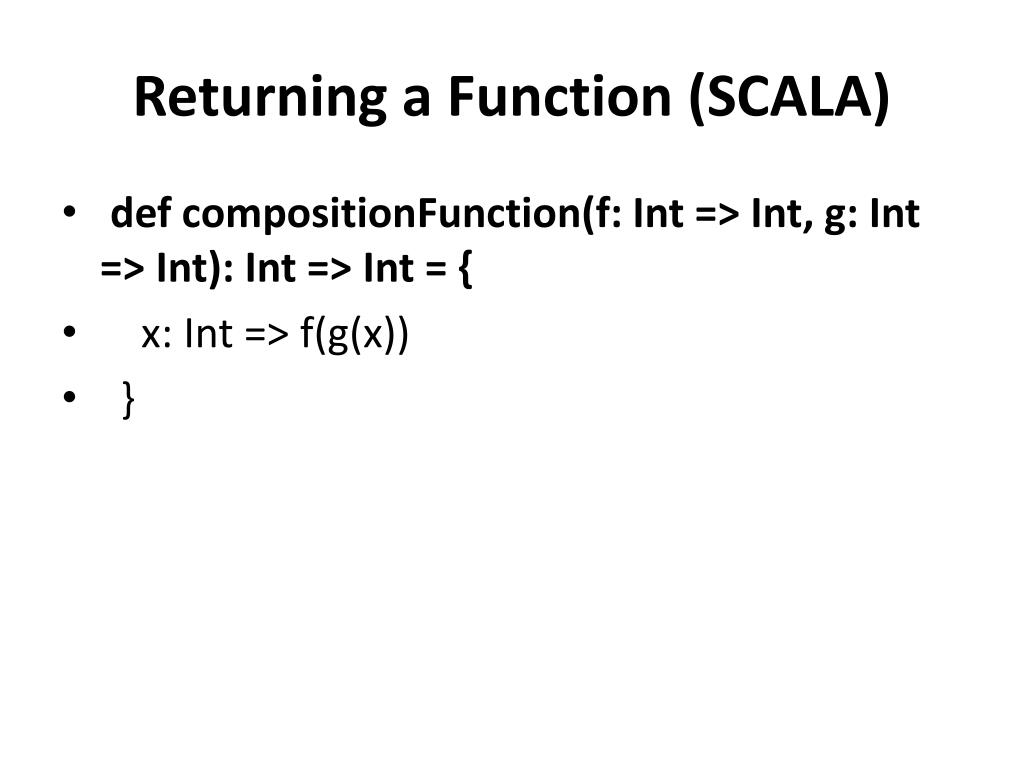 Returning a Function (SCALA)

• def compositionFunction(f: Int => Int, g: Int => Int): Int => Int = {
• x: Int => f(g(x))
• }